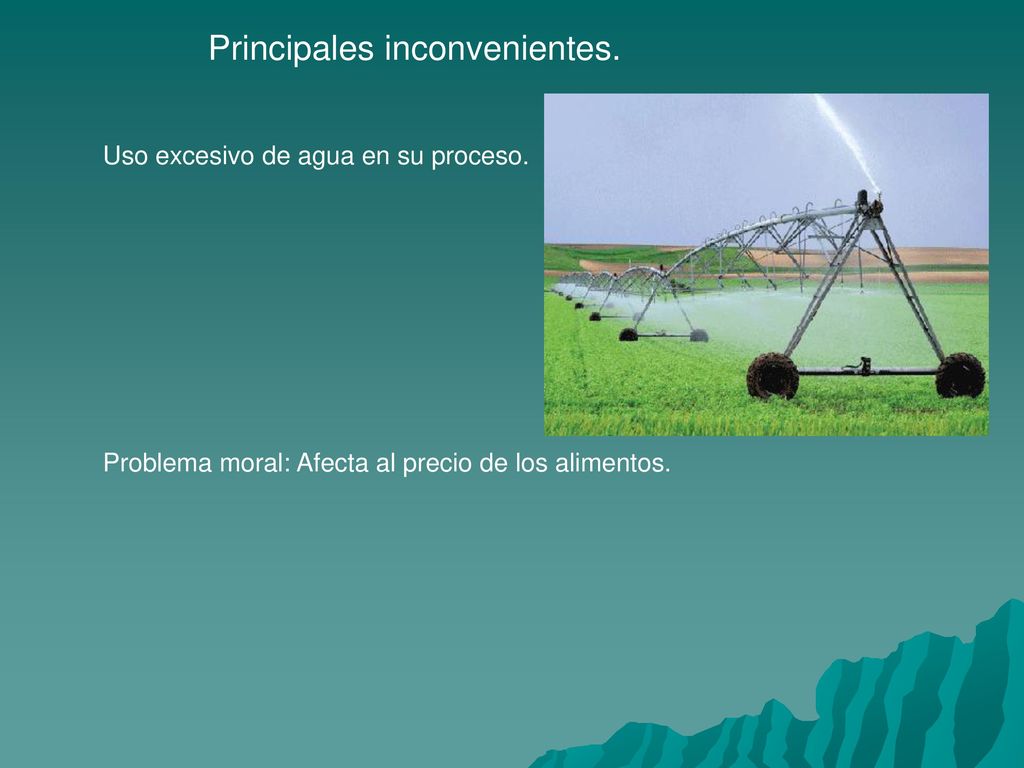 Principales inconvenientes.

Uso excesivo de agua en su proceso.

Problema moral: Afecta al precio de los alimentos.